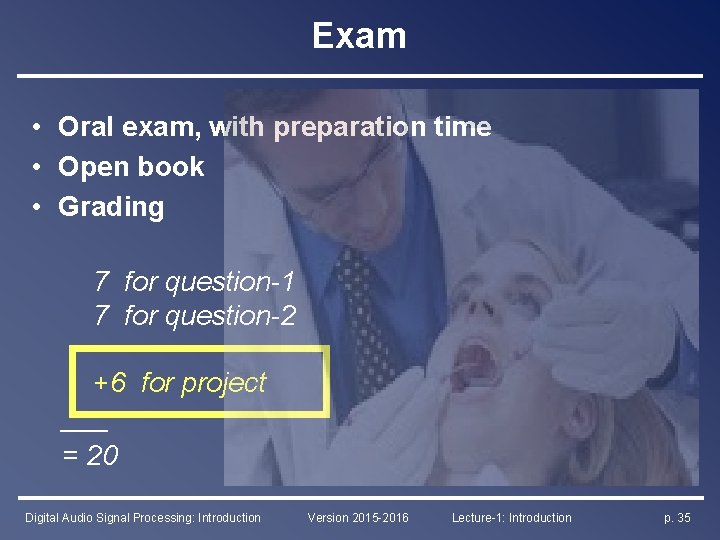 Exam

• Oral exam, with preparation time
• Open book
• Grading

7 for question-1
7 for question-2

+6 for project

= 20

Digital Audio Signal Processing: Introduction Version 2015-2016 Lecture-1: Introduction p. 35